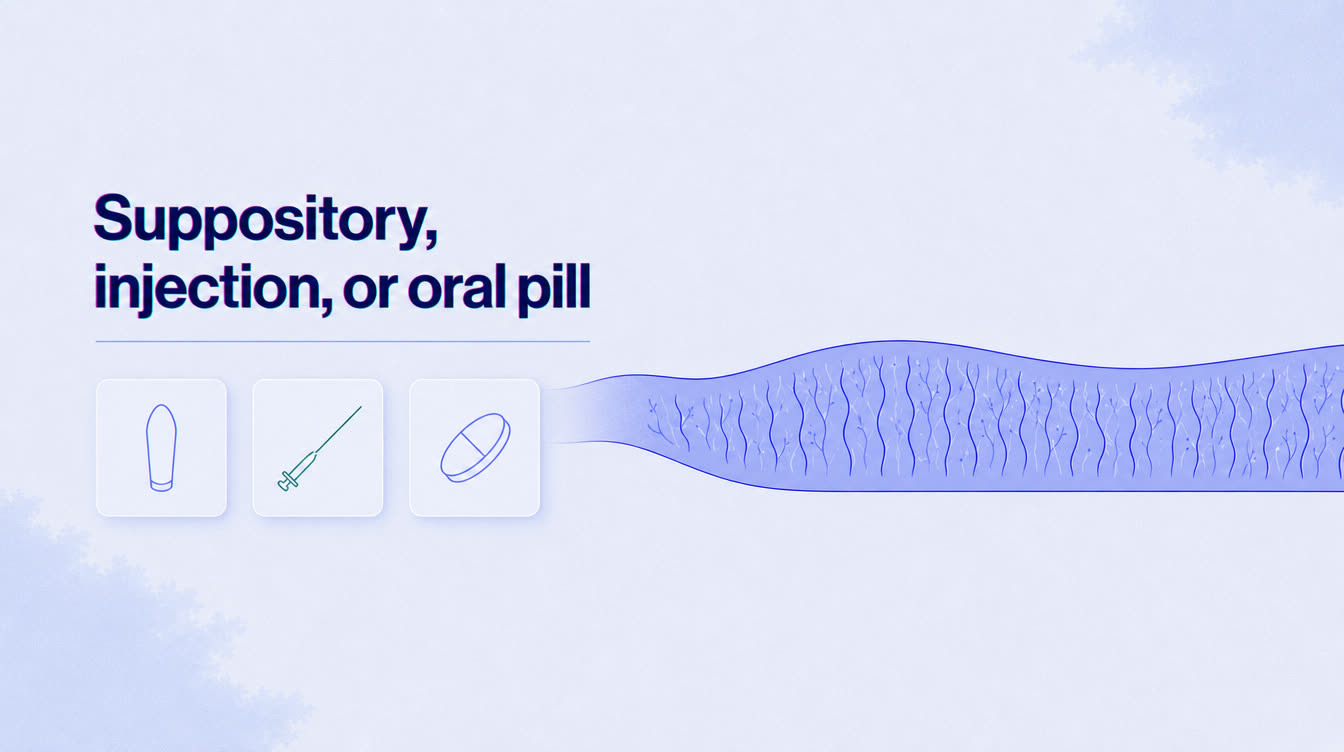 Suppository, injection, or oral pill